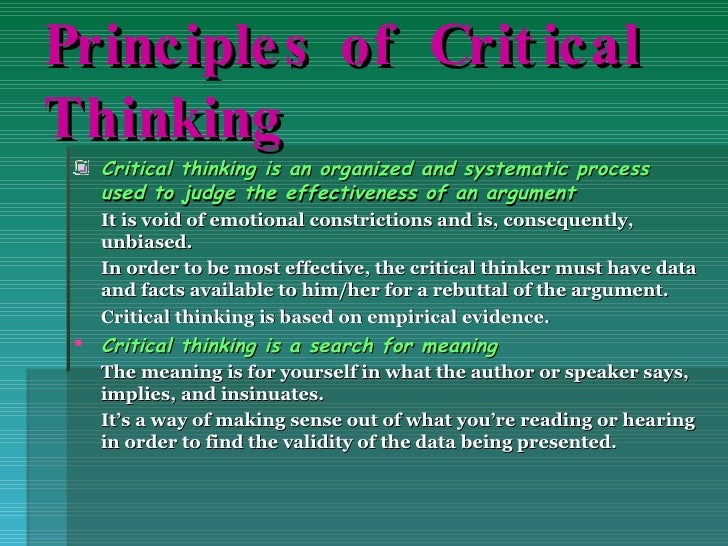 Principles of Critical Thinking

Critical thinking is an organized and systematic process used to judge the effectiveness of an argument

It is void of emotional constrictions and is, consequently, unbiased.

In order to be most effective, the critical thinker must have data and facts available to him/her for a rebuttal of the argument.

Critical thinking is based on empirical evidence.

Critical thinking is a search for meaning

The meaning is for yourself in what the author or speaker says, implies, and insinuates.

It’s a way of making sense out of what you’re reading or hearing in order to find the validity of the data being presented.